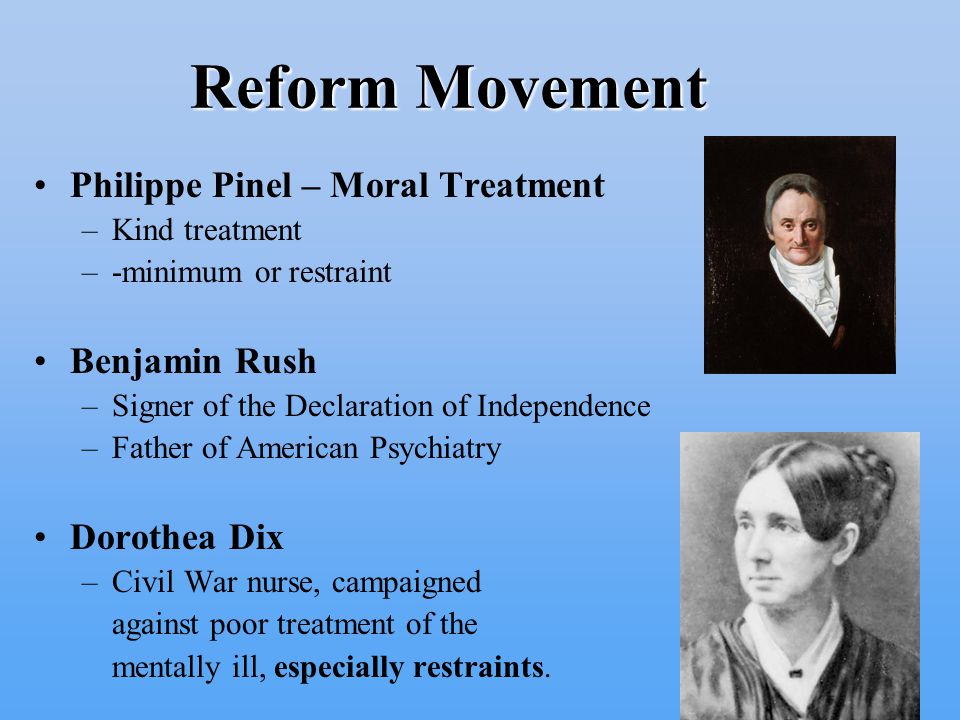 Reform Movement

• Philippe Pinel – Moral Treatment
 – Kind treatment
 – -minimum or restraint

• Benjamin Rush
 – Signer of the Declaration of Independence
 – Father of American Psychiatry

• Dorothea Dix
 – Civil War nurse, campaigned against poor treatment of the mentally ill, especially restraints.